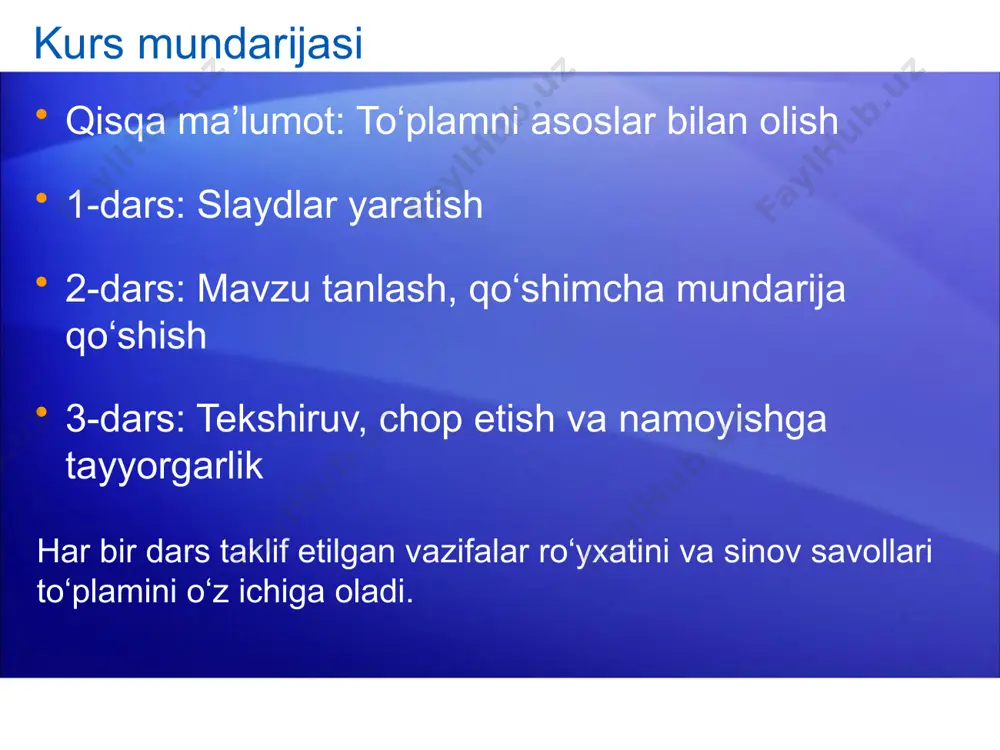 Kurs mundarijasi

• Qisqa ma’lumot: To‘plamni asoslar bilan olish

• 1-dars: Slaydlar yaratish

• 2-dars: Mavzu tanlash, qo‘shimcha mundarija qo‘shish

• 3-dars: Tekshiruv, chop etish va namoyishga tayyorgarlik

Har bir dars taklif etilgan vazifalar ro‘yxatini va sinov savollari to‘plamini o‘z ichiga oladi.

FaylHub.uz